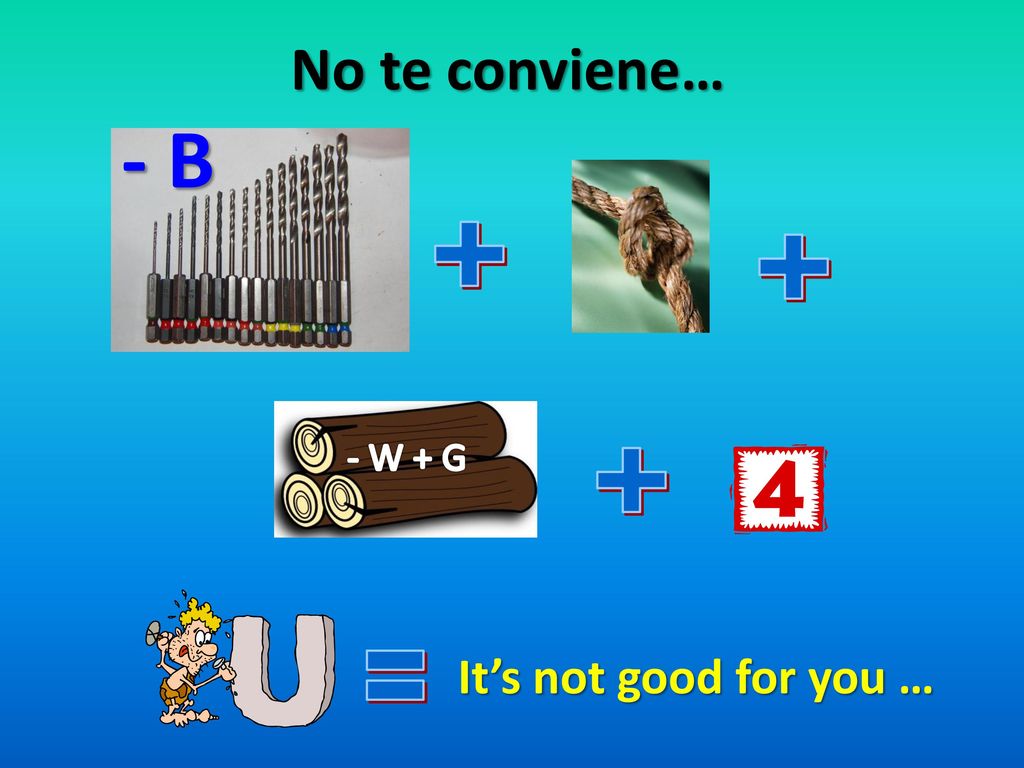 No te conviene…

- B

+

+

- W + G

+

4

U

=

It’s not good for you …